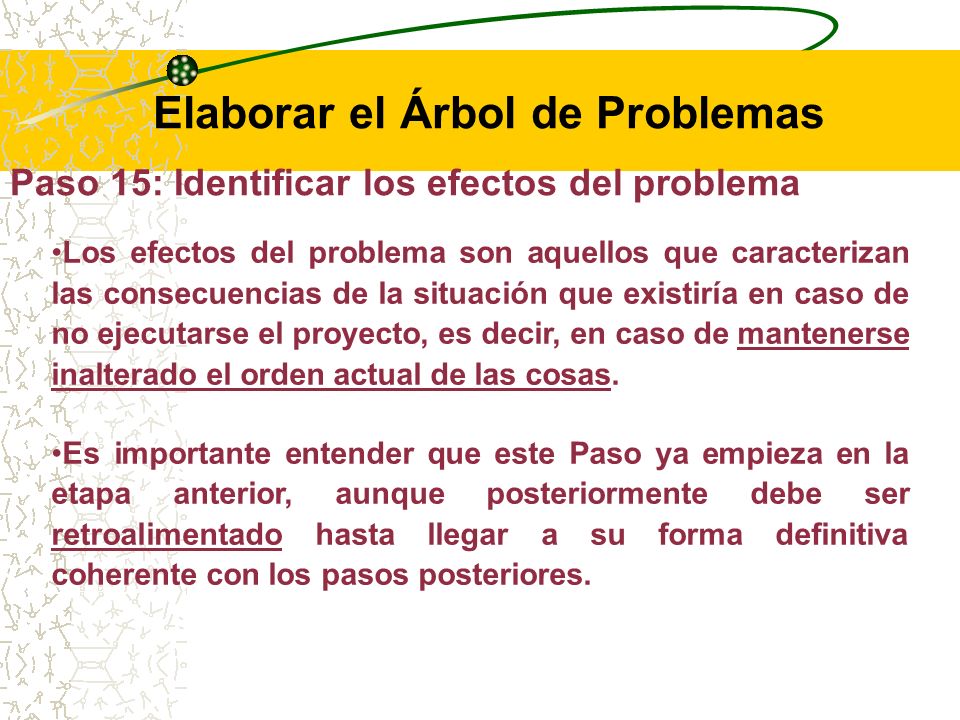 Elaborar el Árbol de Problemas

Paso 15: Identificar los efectos del problema

•Los efectos del problema son aquellos que caracterizan las consecuencias de la situación que existiría en caso de no ejecutarse el proyecto, es decir, en caso de mantenerse inalterado el orden actual de las cosas.

•Es importante entender que este Paso ya empieza en la etapa anterior, aunque posteriormente debe ser retroalimentado hasta llegar a su forma definitiva coherente con los pasos posteriores.